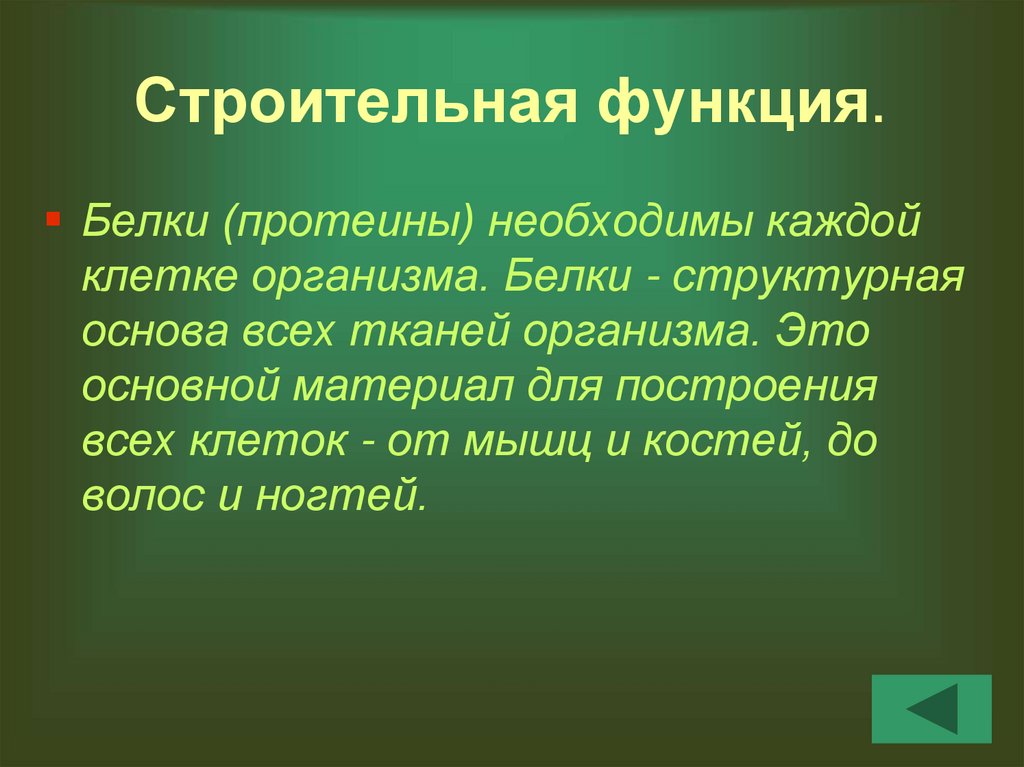 Строительная функция.

Белки (протеины) необходимы каждой клетке организма. Белки - структурная основа всех тканей организма. Это основной материал для построения всех клеток - от мышц и костей, до волос и ногтей.